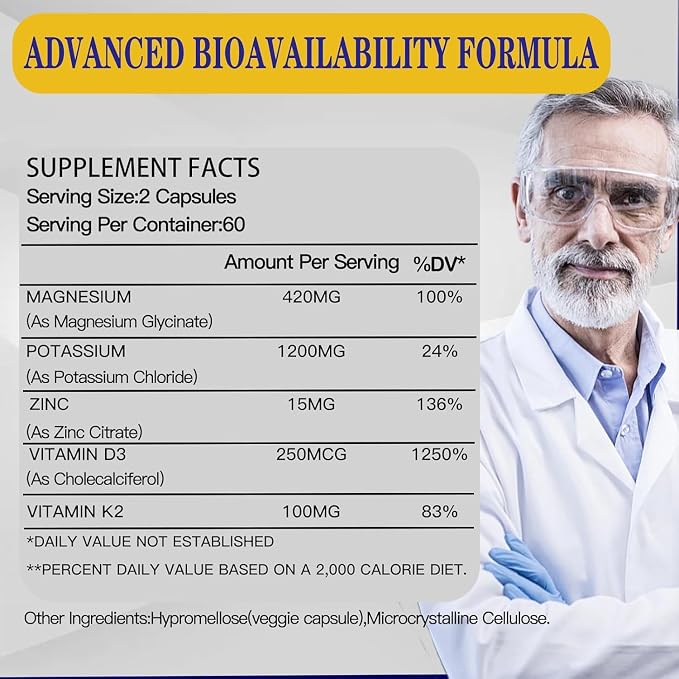 ADVANCED BIOAVAILABILITY FORMULA

SUPPLEMENT FACTS
Serving Size:2 Capsules
Serving Per Container:60

| | Amount Per Serving | %DV* |
|---|---|---|
| MAGNESIUM (As Magnesium Glycinate) | 420MG | 100% |
| POTASSIUM (As Potassium Chloride) | 1200MG | 24% |
| ZINC (As Zinc Citrate) | 15MG | 136% |
| VITAMIN D3 (As Cholecalciferol) | 250MCG | 1250% |
| VITAMIN K2 | 100MG | 83% |

*DAILY VALUE NOT ESTABLISHED

**PERCENT DAILY VALUE BASED ON A 2,000 CALORIE DIET.

Other Ingredients:Hypromellose(veggie capsule),Microcrystalline Cellulose.